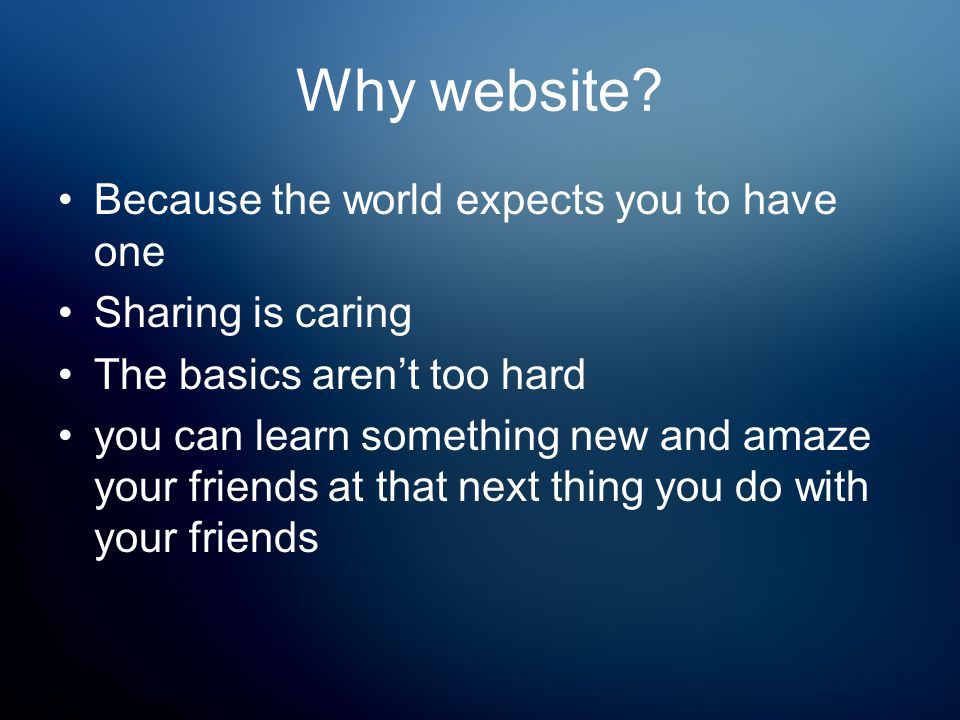 Why website?

• Because the world expects you to have one
• Sharing is caring
• The basics aren’t too hard
• you can learn something new and amaze your friends at that next thing you do with your friends